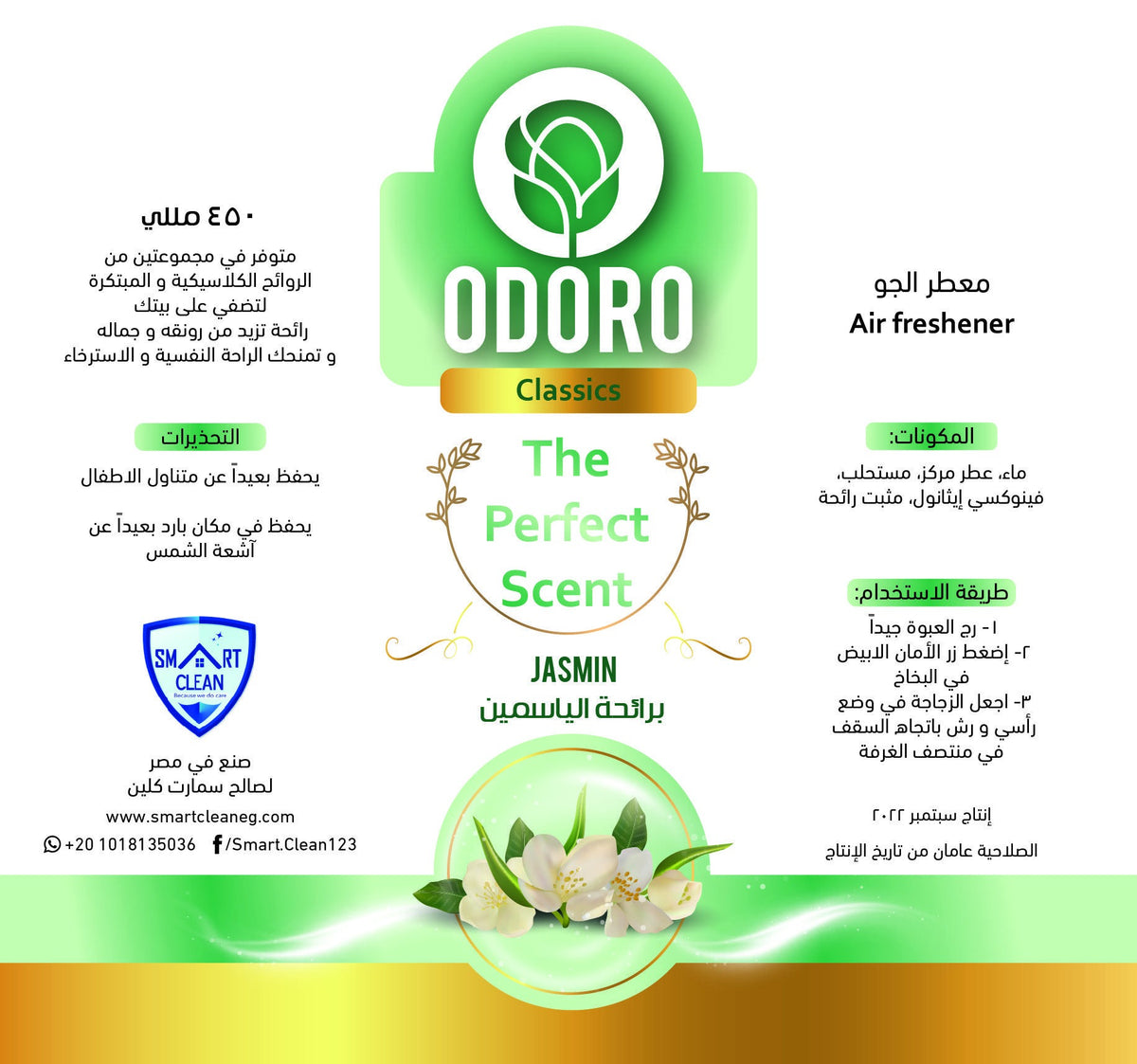 ٤٥٠ مللي

متوفر في مجموعتين من الروائح الكلاسيكية و المبتكرة لتضفي على بيتك رائحة تزيد من رونقه و جماله و تمنحك الراحة النفسية و الاسترخاء

التحذيرات

يحفظ بعيداً عن متناول الاطفال

يحفظ في مكان بارد بعيداً عن آشعة الشمس

SMART CLEAN
Because we do care

صنع في مصر
لصالح سمارت كلين

www.smartcleaneg.com

+20 1018135036 /Smart.Clean123

ODORO
Classics

The Perfect Scent

JASMIN
برائحة الياسمين

معطر الجو
Air freshener

المكونات:

ماء، عطر مركز، مستحلب، فينوكسي إيثانول، مثبت رائحة

طريقة الاستخدام:

١- رج العبوة جيداً
٢- إضغط زر الأمان الابيض في البخاخ
٣- اجعل الزجاجة في وضع رأسي و رش باتجاه السقف في منتصف الغرفة

إنتاج سبتمبر ٢٠٢٢

الصلاحية عامان من تاريخ الإنتاج